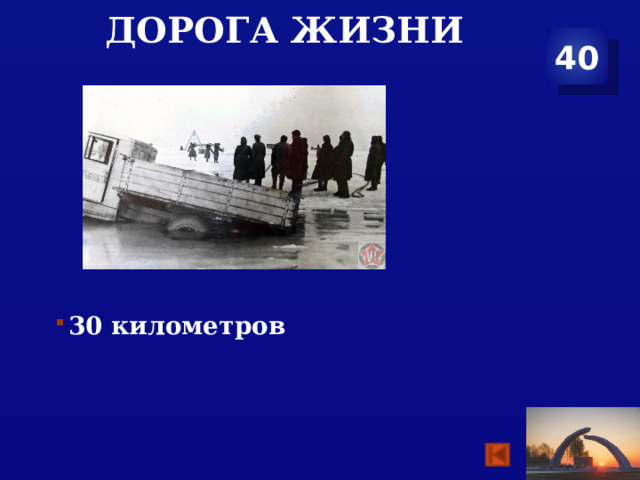 ДОРОГА ЖИЗНИ

40

30 километров